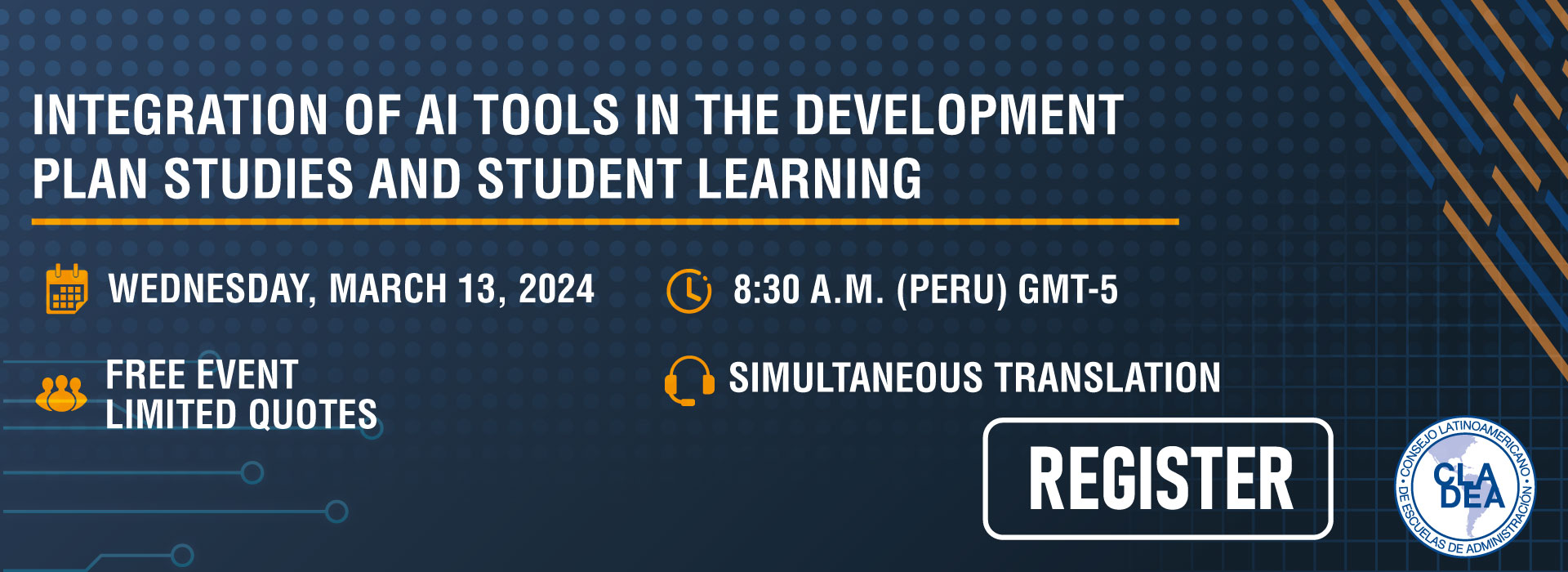 INTEGRATION OF AI TOOLS IN THE DEVELOPMENT PLAN STUDIES AND STUDENT LEARNING

WEDNESDAY, MARCH 13, 2024

8:30 A.M. (PERU) GMT-5

FREE EVENT
LIMITED QUOTES

SIMULTANEOUS TRANSLATION

REGISTER

CONSEJO LATINOAMERICANO DE ESCUELAS DE ADMINISTRACIÓN
CLADEA